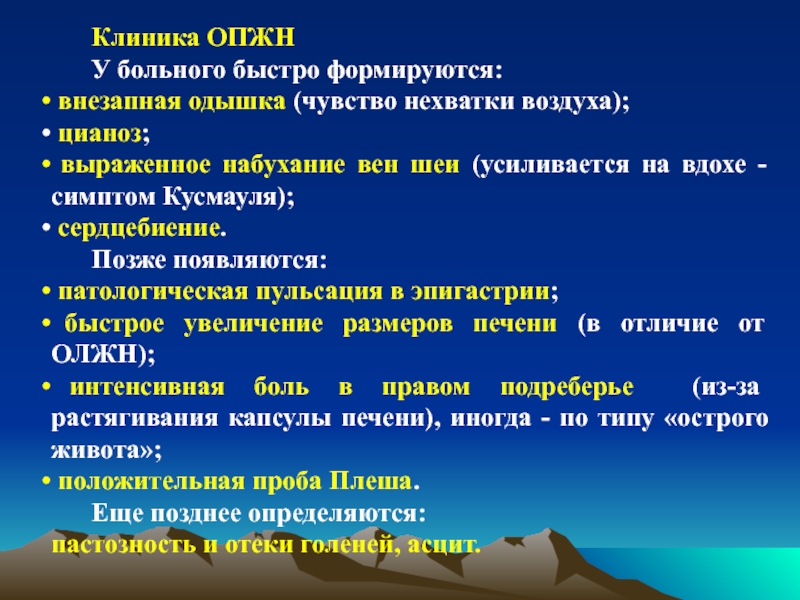 Клиника ОПЖН

У больного быстро формируются:

• внезапная одышка (чувство нехватки воздуха);

• цианоз;

• выраженное набухание вен шеи (усиливается на вдохе - симптом Кусмауля);

• сердцебиение.

Позже появляются:

• патологическая пульсация в эпигастрии;

• быстрое увеличение размеров печени (в отличие от ОЛЖН);

• интенсивная боль в правом подреберье (из-за растягивания капсулы печени), иногда - по типу «острого живота»;

• положительная проба Плеша.

Еще позднее определяются:

пастозность и отеки голеней, асцит.